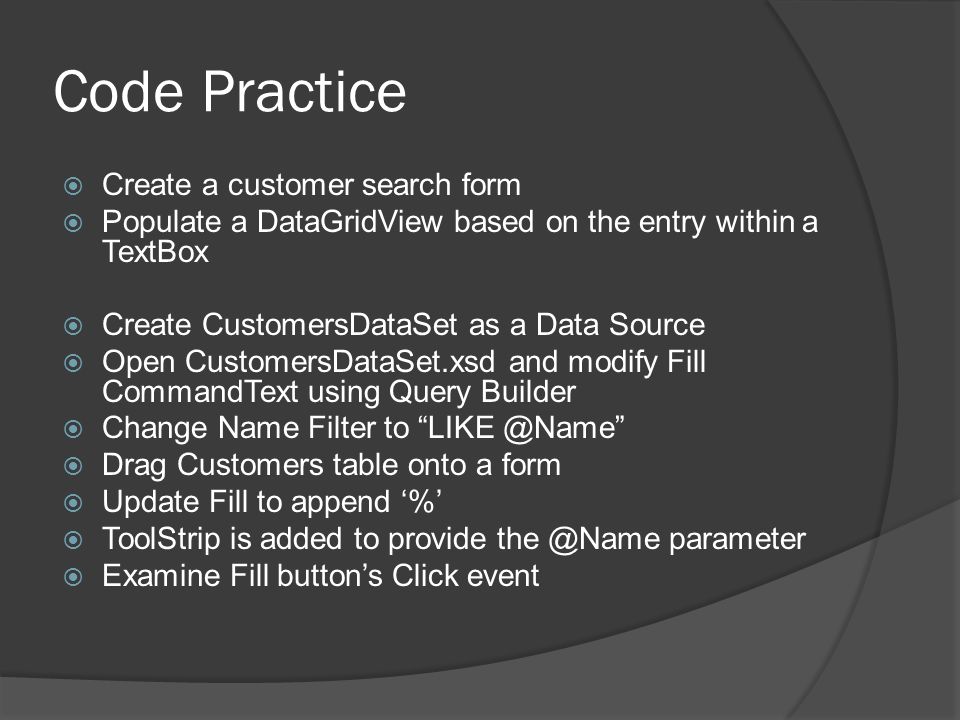 Code Practice

Create a customer search form
Populate a DataGridView based on the entry within a TextBox

Create CustomersDataSet as a Data Source
Open CustomersDataSet.xsd and modify Fill CommandText using Query Builder
Change Name Filter to “LIKE @Name”
Drag Customers table onto a form
Update Fill to append ‘%’
ToolStrip is added to provide the @Name parameter
Examine Fill button’s Click event